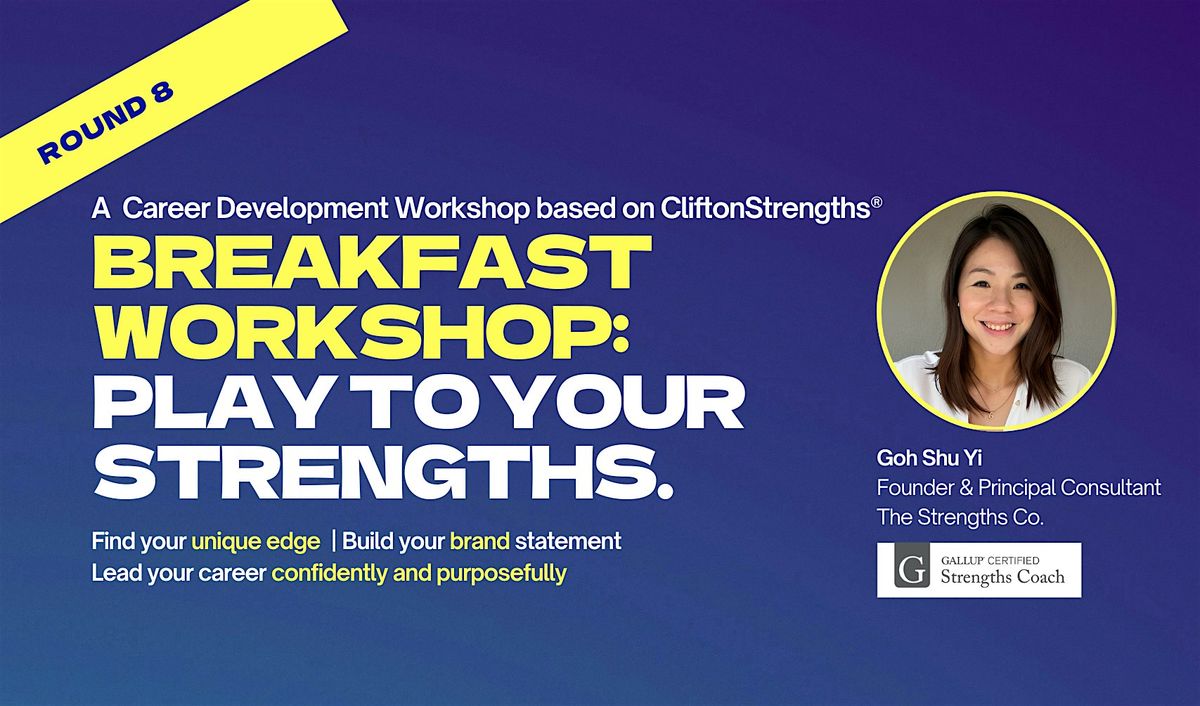 ROUND 8

A Career Development Workshop based on CliftonStrengths®

BREAKFAST WORKSHOP: PLAY TO YOUR STRENGTHS.

Find your unique edge | Build your brand statement
Lead your career confidently and purposefully

Goh Shu Yi
Founder & Principal Consultant
The Strengths Co.

G GALLUP® CERTIFIED Strengths Coach